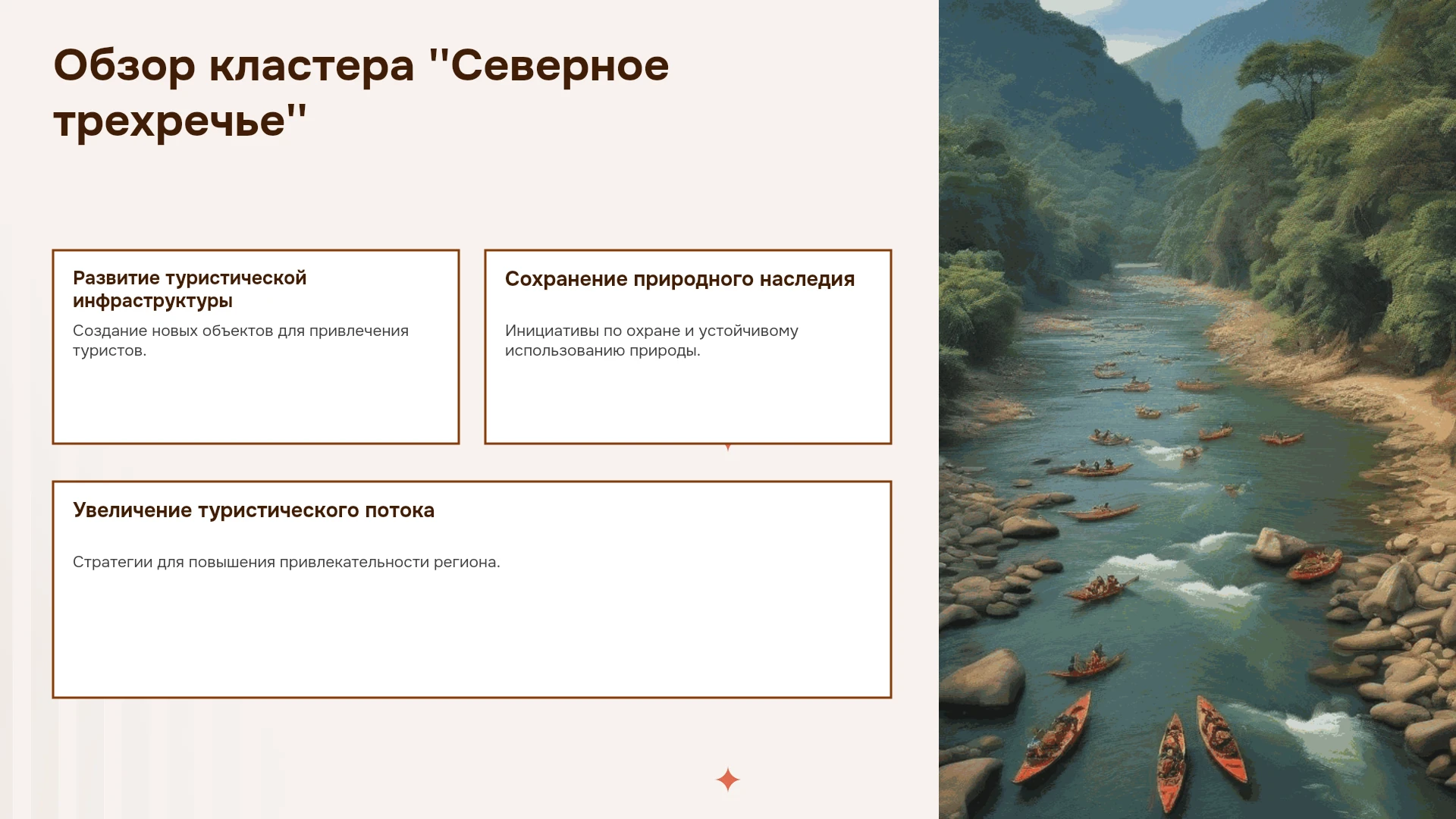 Обзор кластера "Северное трехречье"

Развитие туристической инфраструктуры

Создание новых объектов для привлечения туристов.

Сохранение природного наследия

Инициативы по охране и устойчивому использованию природы.

Увеличение туристического потока

Стратегии для повышения привлекательности региона.